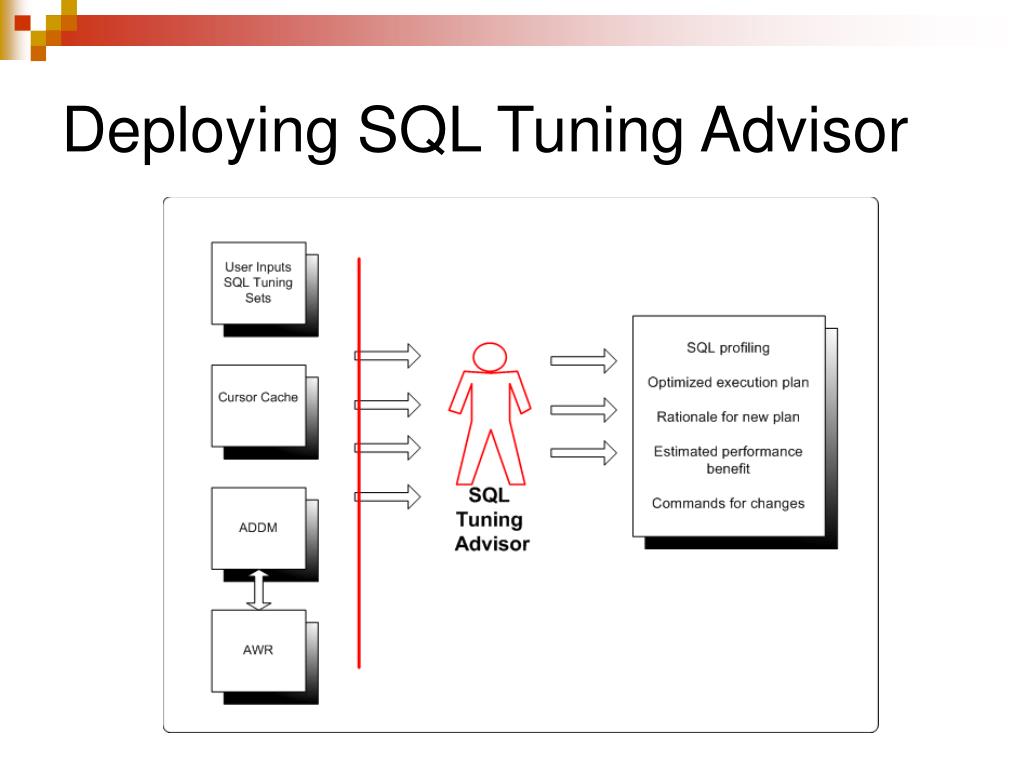 Deploying SQL Tuning Advisor

User Inputs SQL Tuning Sets

Cursor Cache

ADDM

AWR

SQL Tuning Advisor

SQL profiling

Optimized execution plan

Rationale for new plan

Estimated performance benefit

Commands for changes